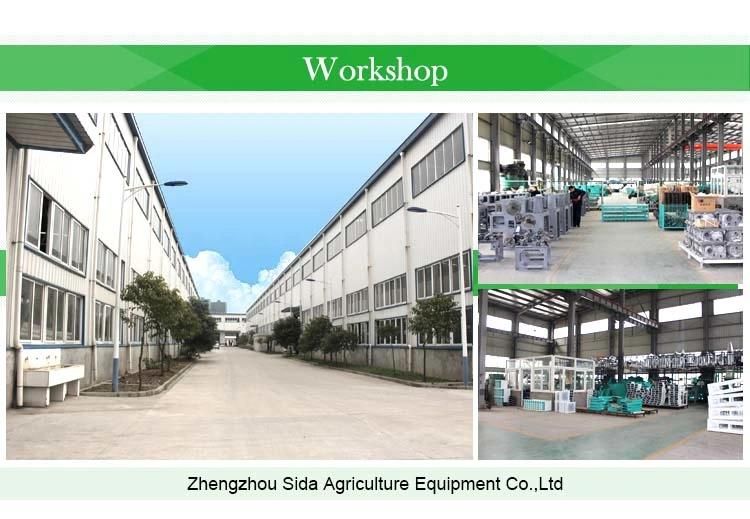 Workshop

Zhengzhou Sida Agriculture Equipment Co.,Ltd